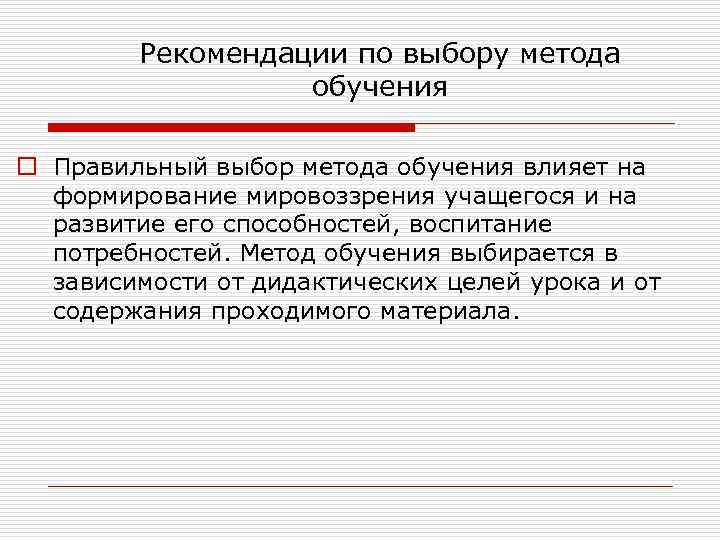 Рекомендации по выбору метода обучения

Правильный выбор метода обучения влияет на формирование мировоззрения учащегося и на развитие его способностей, воспитание потребностей. Метод обучения выбирается в зависимости от дидактических целей урока и от содержания проходимого материала.